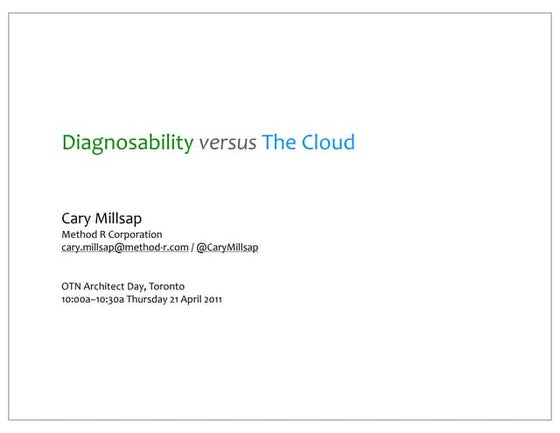 Diagnosability versus The Cloud

Cary Millsap
Method R Corporation
cary.millsap@method-r.com / @CaryMillsap

OTN Architect Day, Toronto
10:00a–10:30a Thursday 21 April 2011